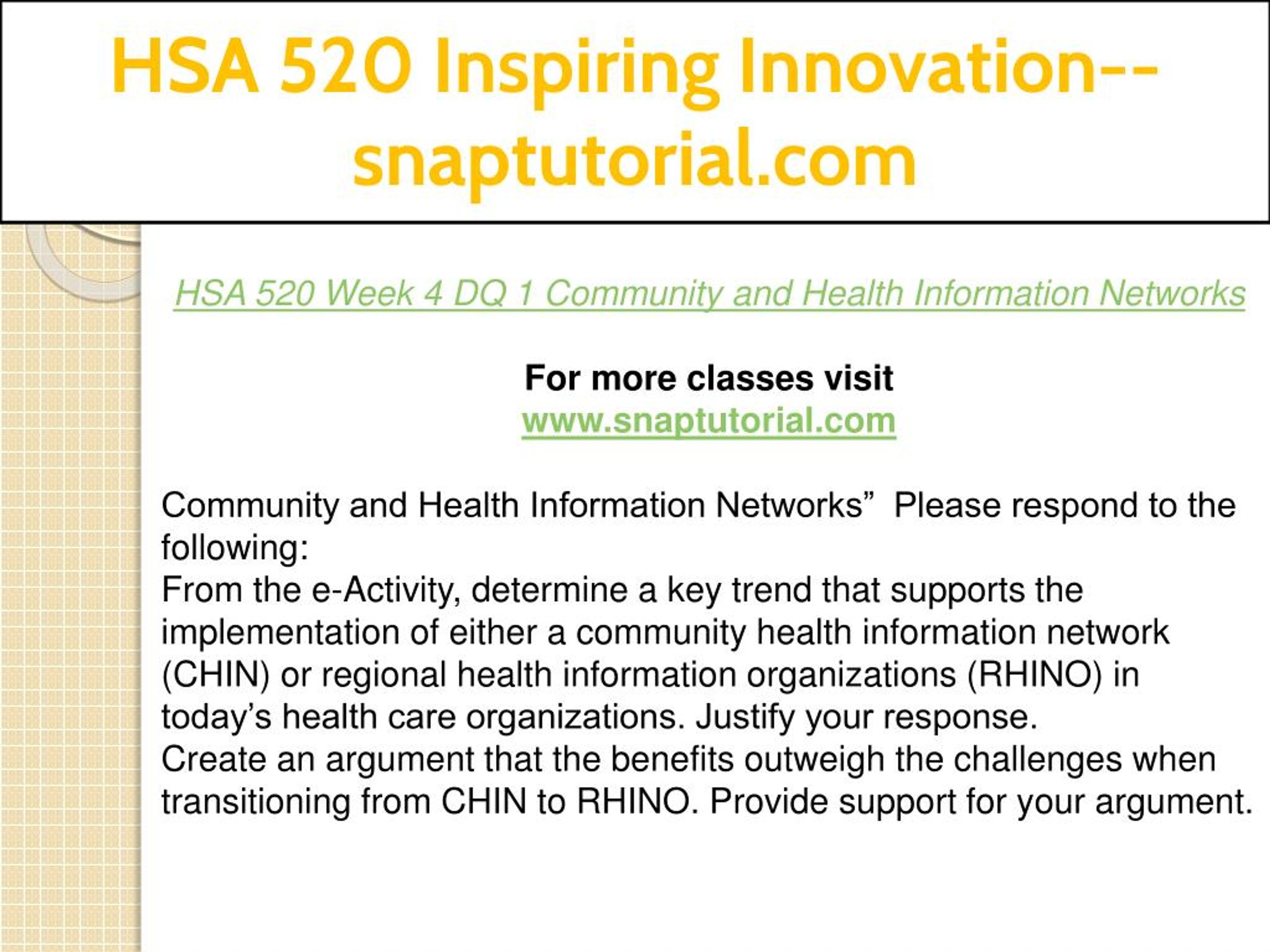 HSA 520 Inspiring Innovation--snaptutorial.com

HSA 520 Week 4 DQ 1 Community and Health Information Networks

For more classes visit
www.snaptutorial.com

Community and Health Information Networks”  Please respond to the following:
From the e-Activity, determine a key trend that supports the implementation of either a community health information network (CHIN) or regional health information organizations (RHINO) in today’s health care organizations. Justify your response.
Create an argument that the benefits outweigh the challenges when transitioning from CHIN to RHINO. Provide support for your argument.